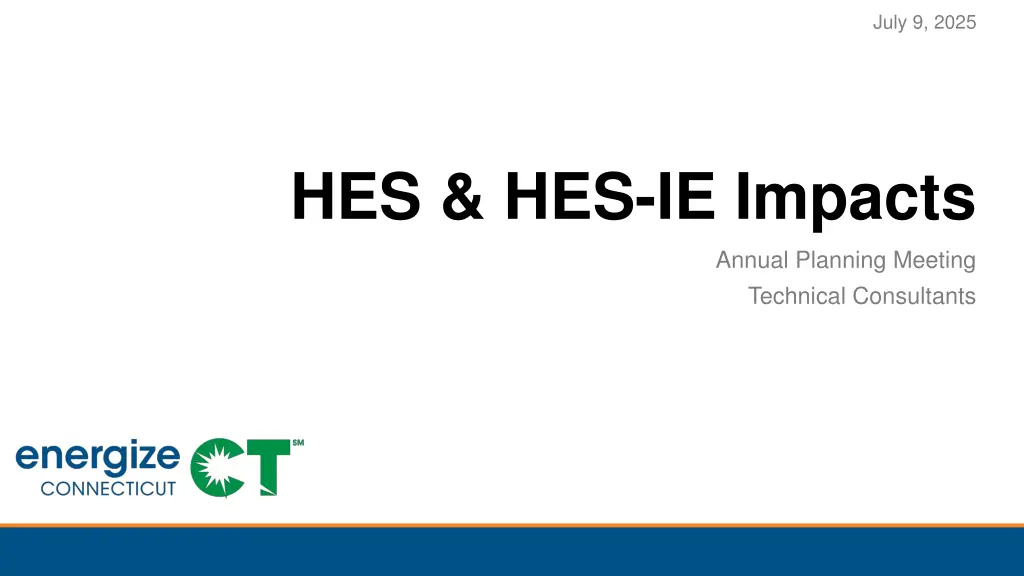 July 9, 2025

HES & HES-IE Impacts

Annual Planning Meeting

Technical Consultants

energize CONNECTICUT CT SM